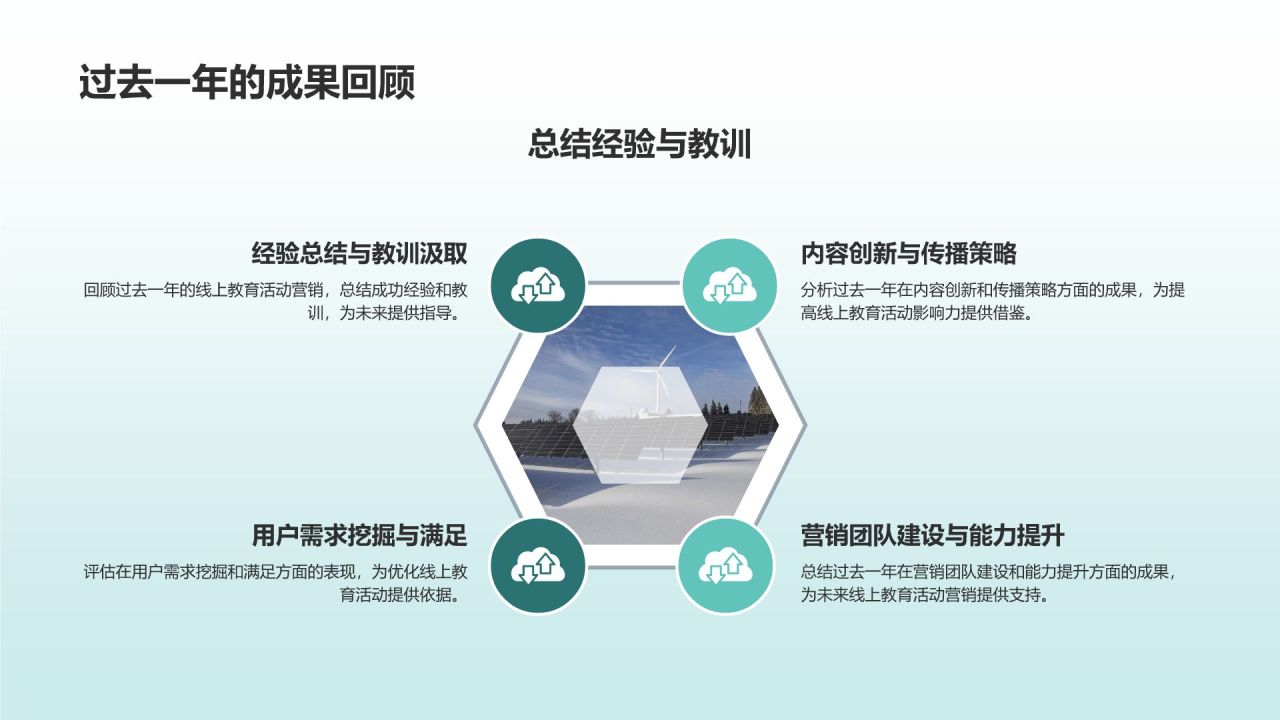 过去一年的成果回顾

总结经验与教训

经验总结与教训汲取

回顾过去一年的线上教育活动营销，总结成功经验和教训，为未来提供指导。

内容创新与传播策略

分析过去一年在内容创新和传播策略方面的成果，为提高线上教育活动影响力提供借鉴。

用户需求挖掘与满足

评估在用户需求挖掘和满足方面的表现，为优化线上教育活动提供依据。

营销团队建设与能力提升

总结过去一年在营销团队建设和能力提升方面的成果，为未来线上教育活动营销提供支持。